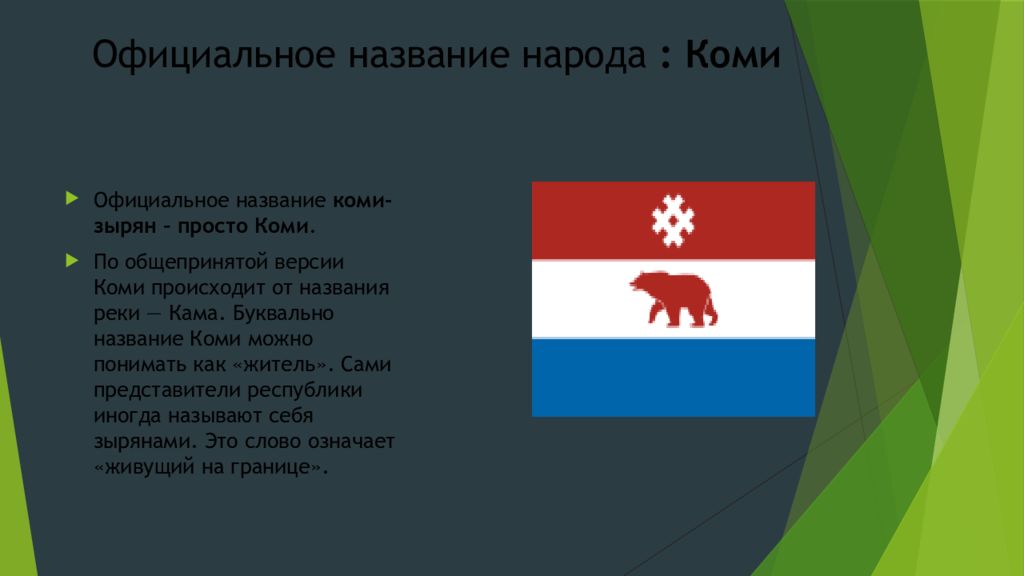 Официальное название народа : Коми

Официальное название коми-зырян – просто Коми.

По общепринятой версии Коми происходит от названия реки — Кама. Буквально название Коми можно понимать как «житель». Сами представители республики иногда называют себя зырянами. Это слово означает «живущий на границе».